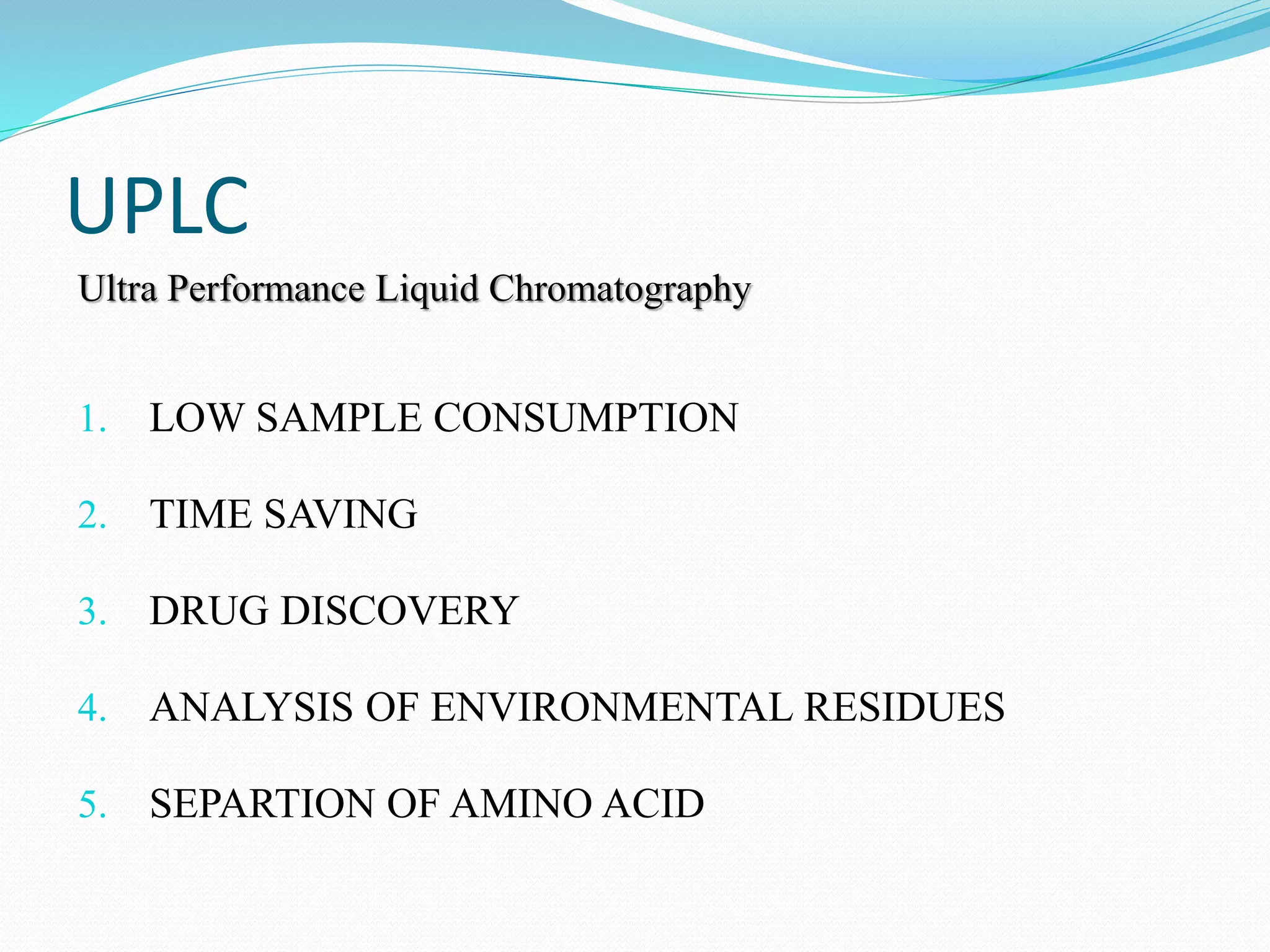 UPLC

Ultra Performance Liquid Chromatography

1. LOW SAMPLE CONSUMPTION
2. TIME SAVING
3. DRUG DISCOVERY
4. ANALYSIS OF ENVIRONMENTAL RESIDUES
5. SEPARTION OF AMINO ACID